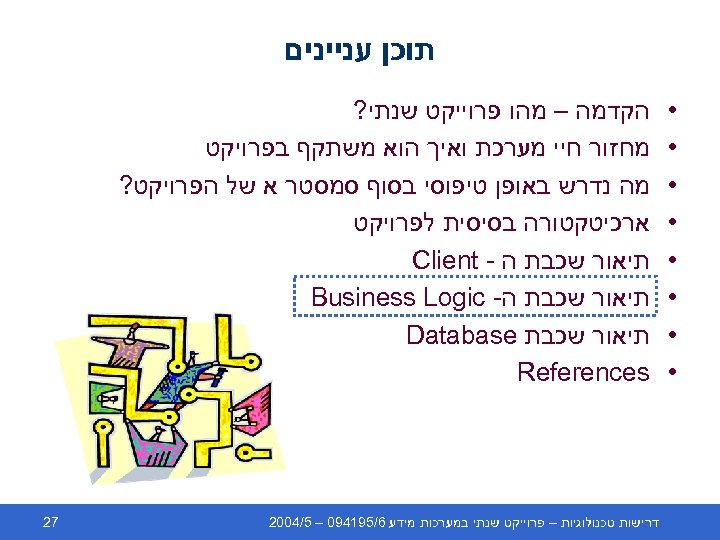 תוכן עניינים

• הקדמה – מהו פרוייקט שנתי?
• מחזור חיי מערכת ואיך הוא משתקף בפרויקט
• מה נדרש באופן טיפוסי בסוף סמסטר א של הפרויקט?
• ארכיטקטורה בסיסית לפרויקט
• תיאור שכבת ה - Client
• תיאור שכבת ה- Business Logic
• תיאור שכבת Database
• References

דרישות טכנולוגיות – פרוייקט שנתי במערכות מידע 094195/6 – 2004/5
27